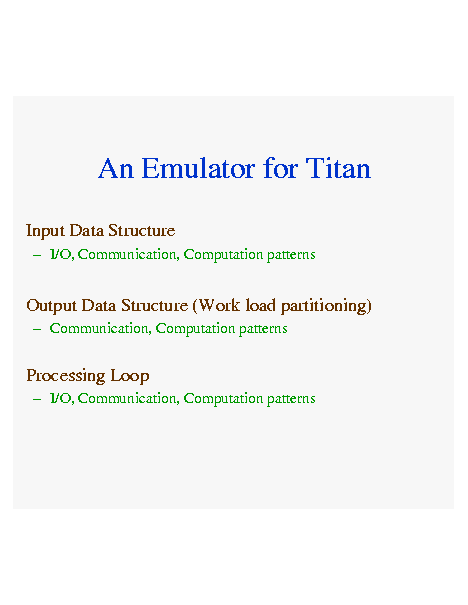 An Emulator for Titan

Input Data Structure
– I/O, Communication, Computation patterns

Output Data Structure (Work load partitioning)
– Communication, Computation patterns

Processing Loop
– I/O, Communication, Computation patterns